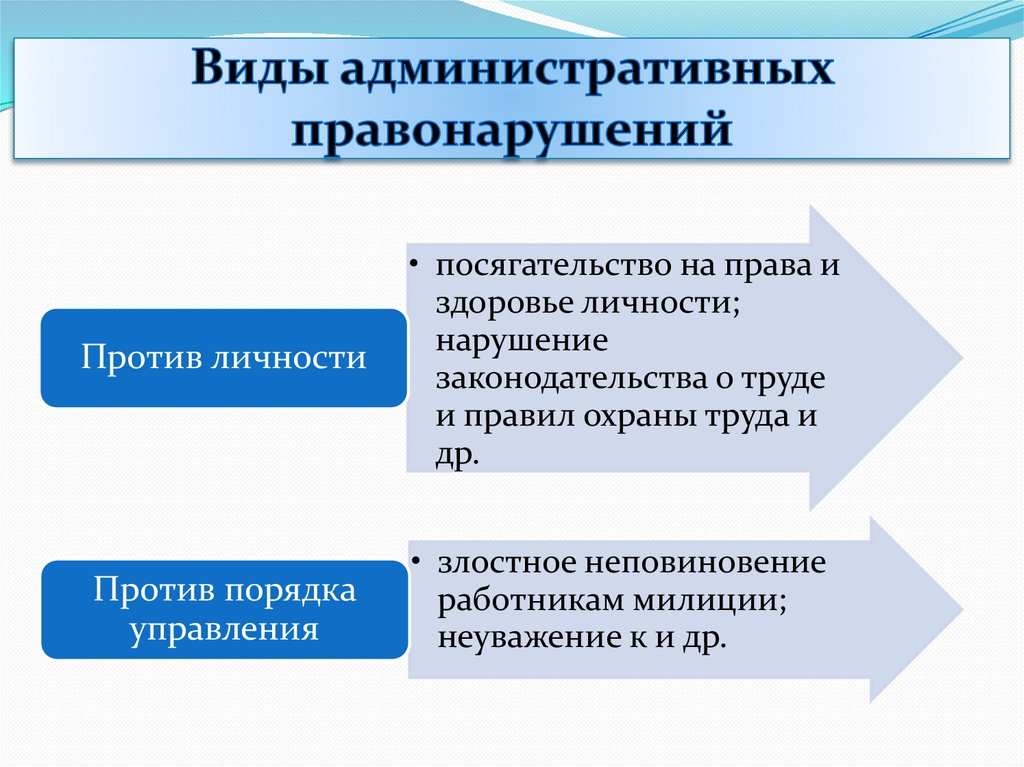 Виды административных правонарушений

Против личности

• посягательство на права и здоровье личности; нарушение законодательства о труде и правил охраны труда и др.

Против порядка управления

• злостное неповиновение работникам милиции; неуважение к и др.